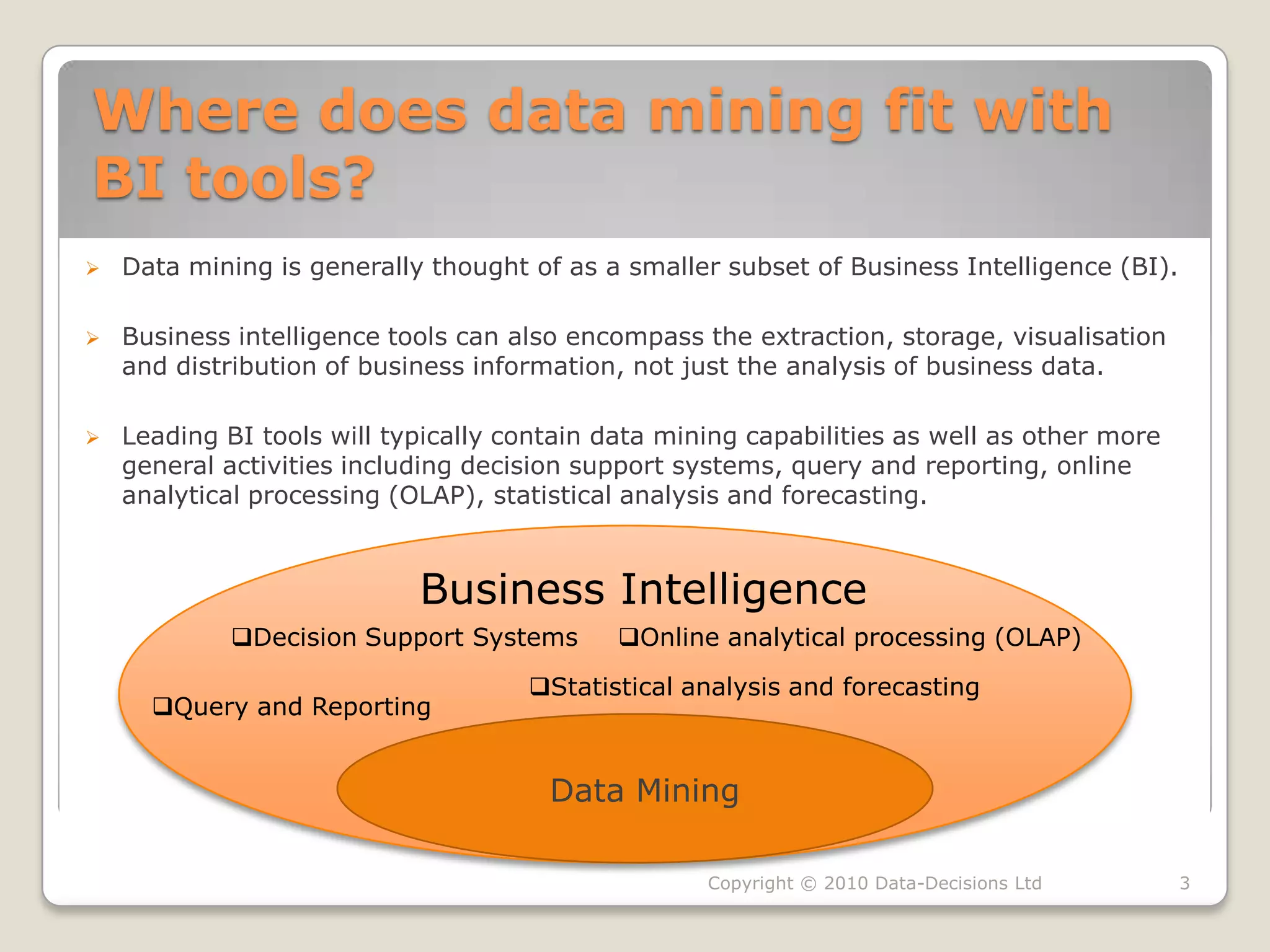 Where does data mining fit with BI tools?

➢ Data mining is generally thought of as a smaller subset of Business Intelligence (BI).

➢ Business intelligence tools can also encompass the extraction, storage, visualisation and distribution of business information, not just the analysis of business data.

➢ Leading BI tools will typically contain data mining capabilities as well as other more general activities including decision support systems, query and reporting, online analytical processing (OLAP), statistical analysis and forecasting.

Business Intelligence

❑Decision Support Systems ❑Online analytical processing (OLAP)

❑Statistical analysis and forecasting

❑Query and Reporting

Data Mining

Copyright © 2010 Data-Decisions Ltd 3